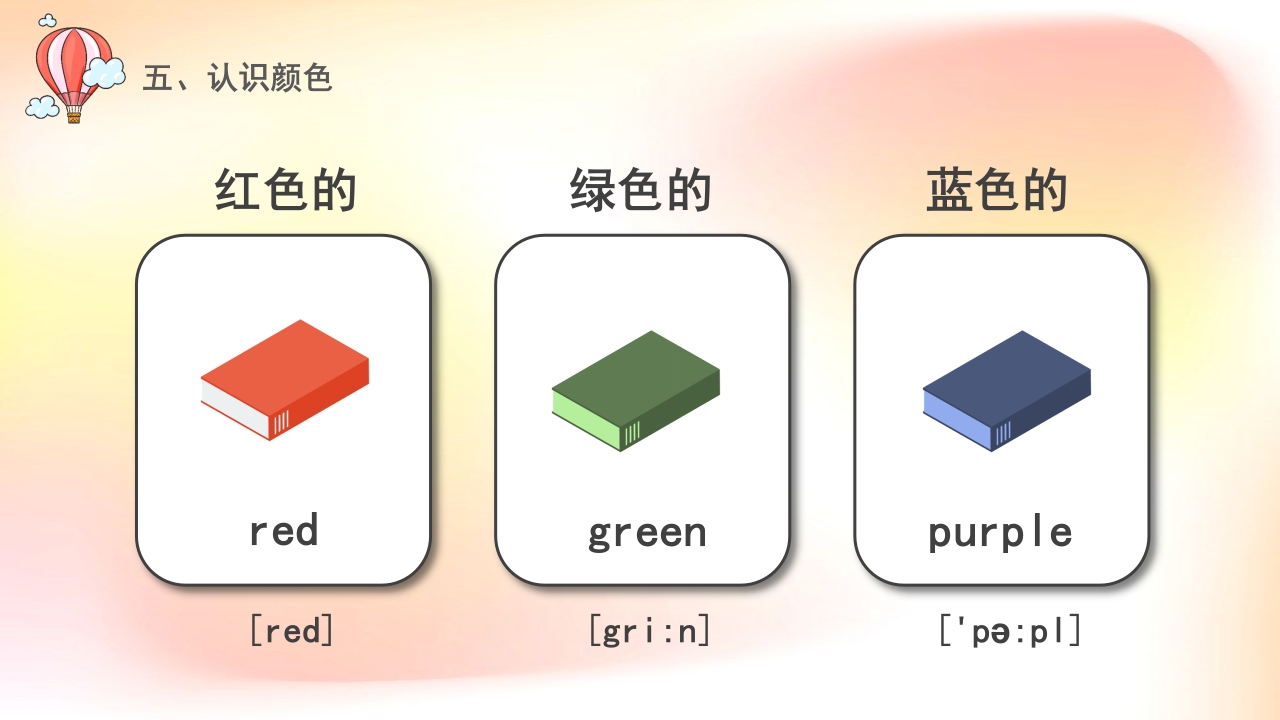 五、认识颜色

红色的

red

[red]

绿色的

green

[gri:n]

蓝色的

purple

['pə:pl]